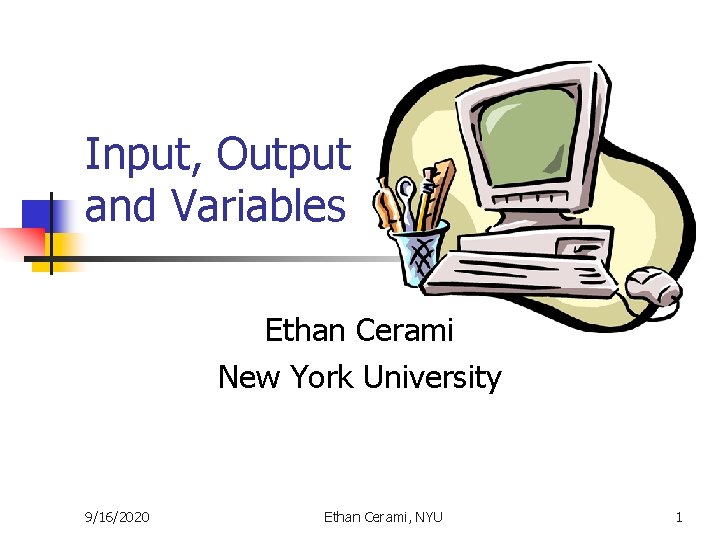 Input, Output and Variables

Ethan Cerami
New York University

9/16/2020

Ethan Cerami, NYU

1